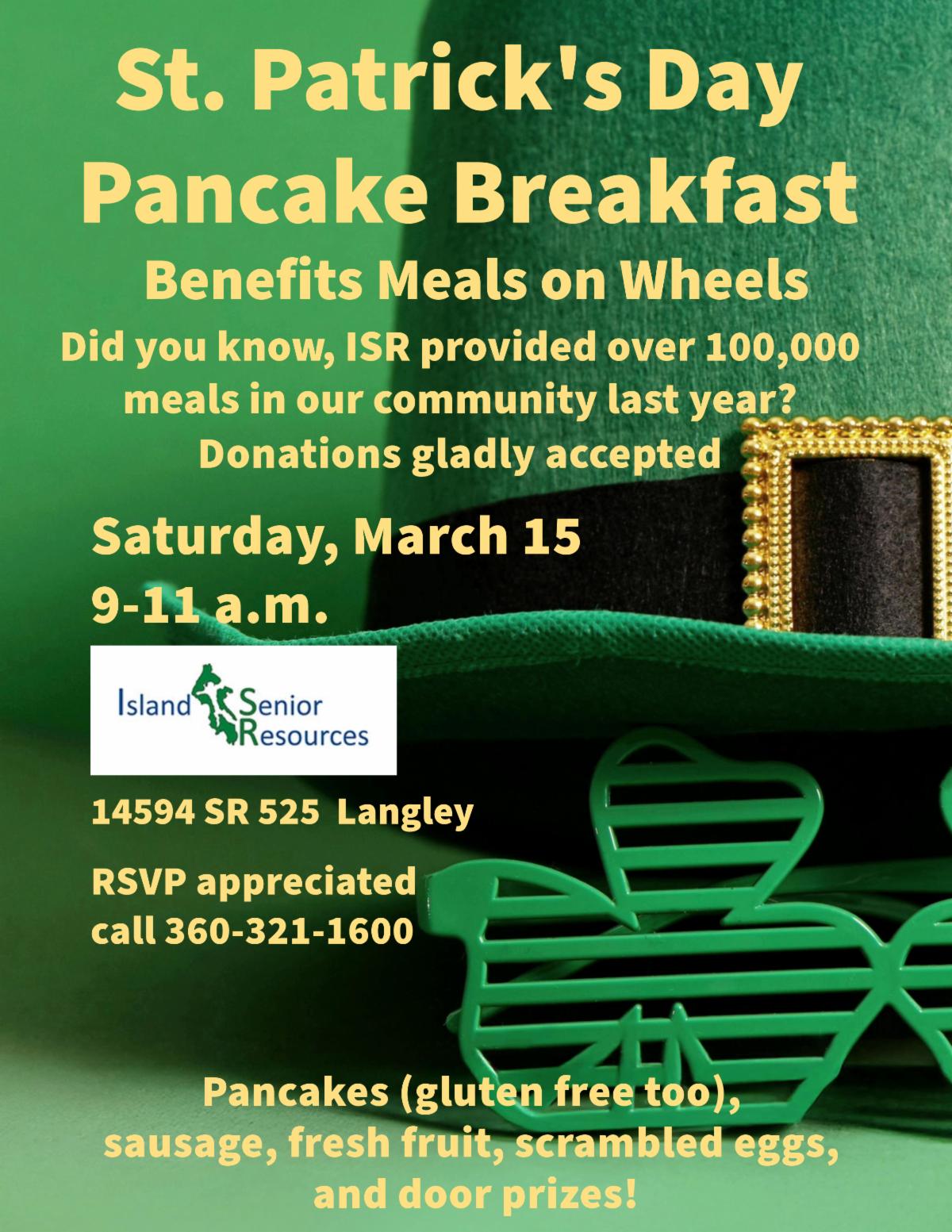 St. Patrick's Day Pancake Breakfast

Benefits Meals on Wheels

Did you know, ISR provided over 100,000 meals in our community last year? Donations gladly accepted

Saturday, March 15
9-11 a.m.

Island Senior Resources

14594 SR 525 Langley

RSVP appreciated
call 360-321-1600

Pancakes (gluten free too), sausage, fresh fruit, scrambled eggs, and door prizes!